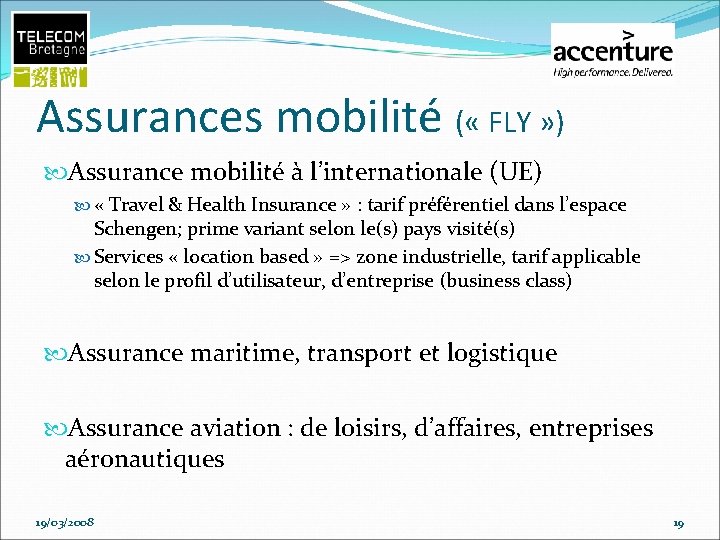 TELECOM Bretagne

accenture
High performance. Delivered.

Assurances mobilité (« FLY »)

Assurance mobilité à l'internationale (UE)

« Travel & Health Insurance » : tarif préférentiel dans l'espace Schengen; prime variant selon le(s) pays visité(s)

Services « location based » => zone industrielle, tarif applicable selon le profil d'utilisateur, d'entreprise (business class)

Assurance maritime, transport et logistique

Assurance aviation : de loisirs, d'affaires, entreprises aéronautiques

19/03/2008

19